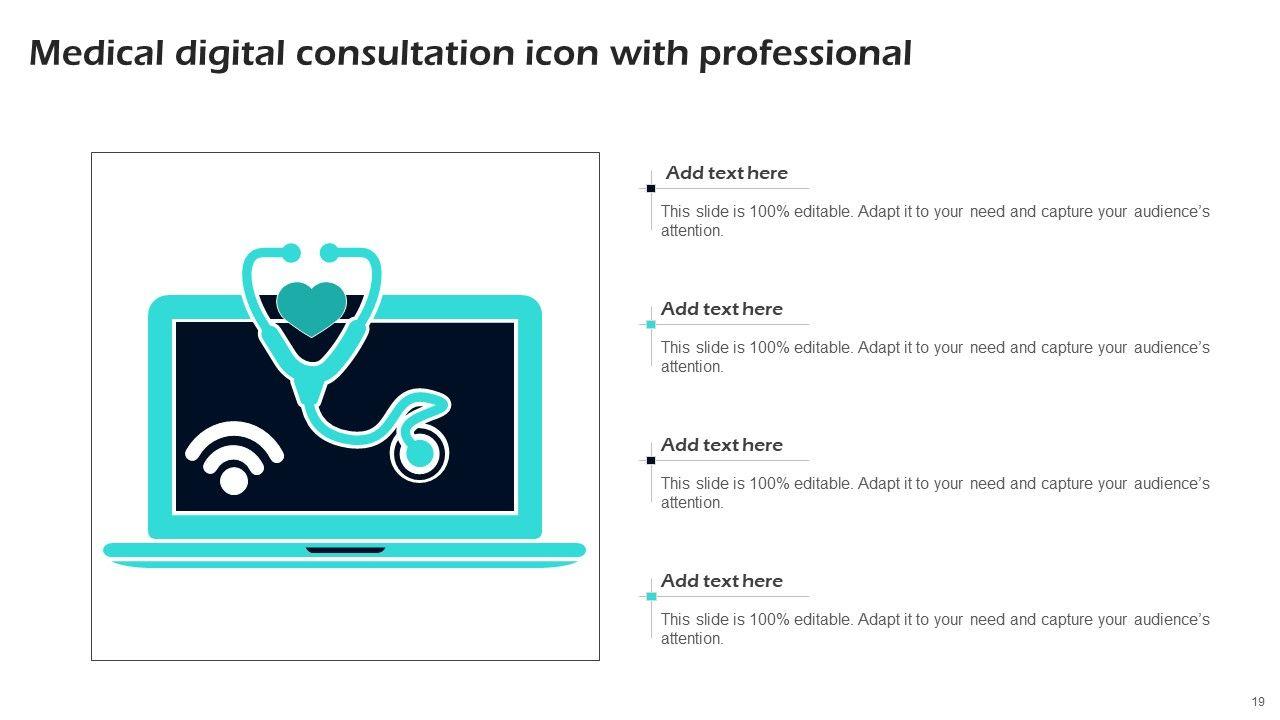 Medical digital consultation icon with professional

Add text here

This slide is 100% editable. Adapt it to your need and capture your audience's attention.

Add text here

This slide is 100% editable. Adapt it to your need and capture your audience's attention.

Add text here

This slide is 100% editable. Adapt it to your need and capture your audience's attention.

Add text here

This slide is 100% editable. Adapt it to your need and capture your audience's attention.

19